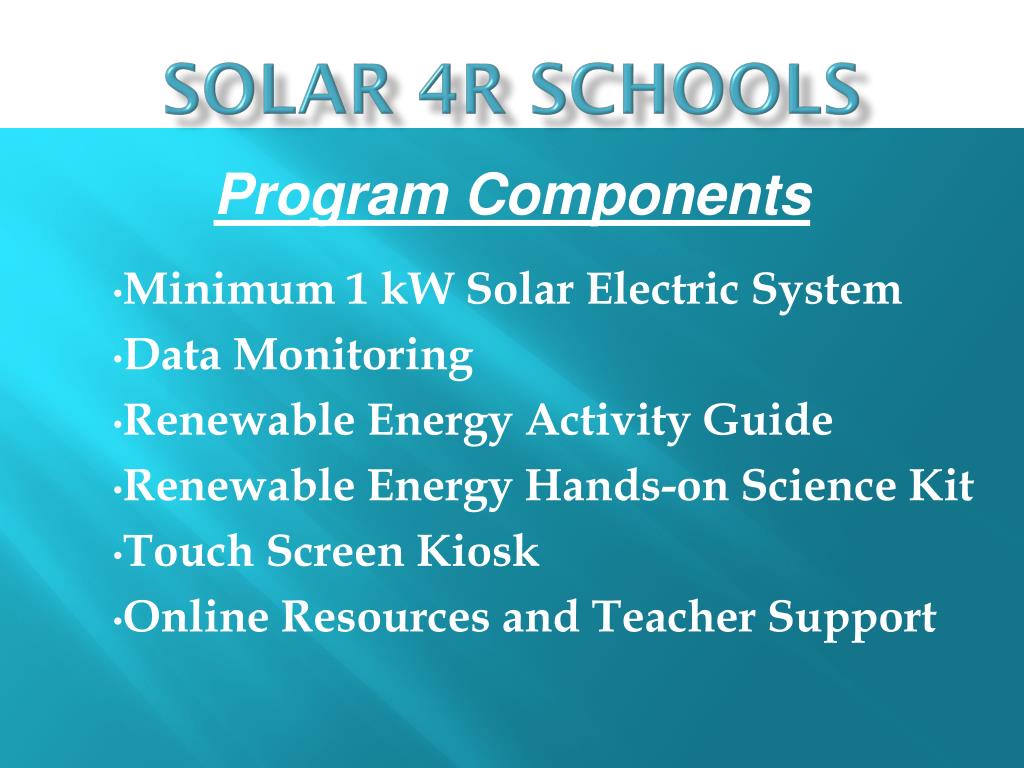 SOLAR 4R SCHOOLS

Program Components

•Minimum 1 kW Solar Electric System
•Data Monitoring
•Renewable Energy Activity Guide
•Renewable Energy Hands-on Science Kit
•Touch Screen Kiosk
•Online Resources and Teacher Support